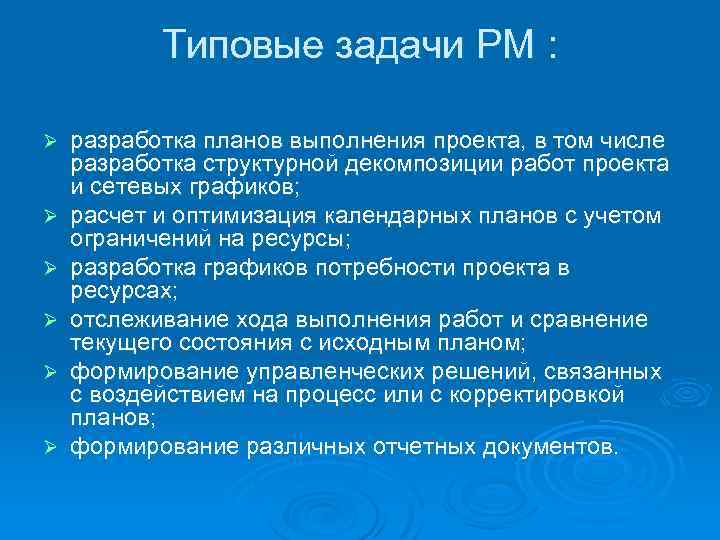 Типовые задачи РМ :

➢ разработка планов выполнения проекта, в том числе разработка структурной декомпозиции работ проекта и сетевых графиков;
➢ расчет и оптимизация календарных планов с учетом ограничений на ресурсы;
➢ разработка графиков потребности проекта в ресурсах;
➢ отслеживание хода выполнения работ и сравнение текущего состояния с исходным планом;
➢ формирование управленческих решений, связанных с воздействием на процесс или с корректировкой планов;
➢ формирование различных отчетных документов.